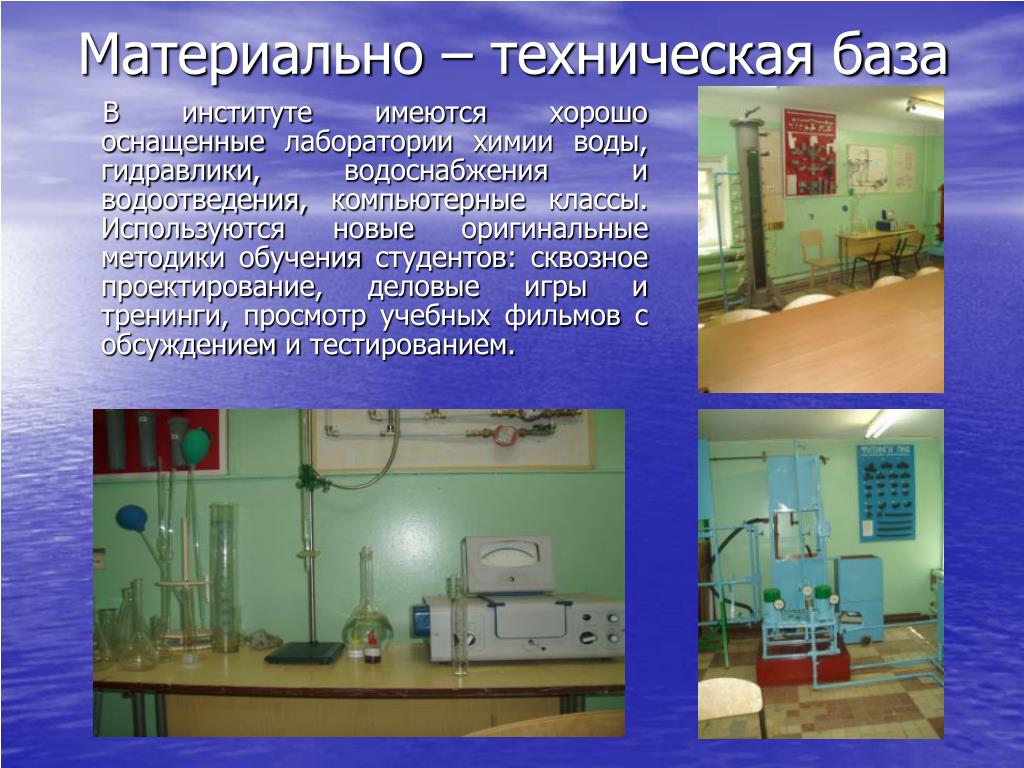 Материально – техническая база

В институте имеются хорошо оснащенные лаборатории химии воды, гидравлики, водоснабжения и водоотведения, компьютерные классы. Используются новые оригинальные методики обучения студентов: сквозное проектирование, деловые игры и тренинги, просмотр учебных фильмов с обсуждением и тестированием.